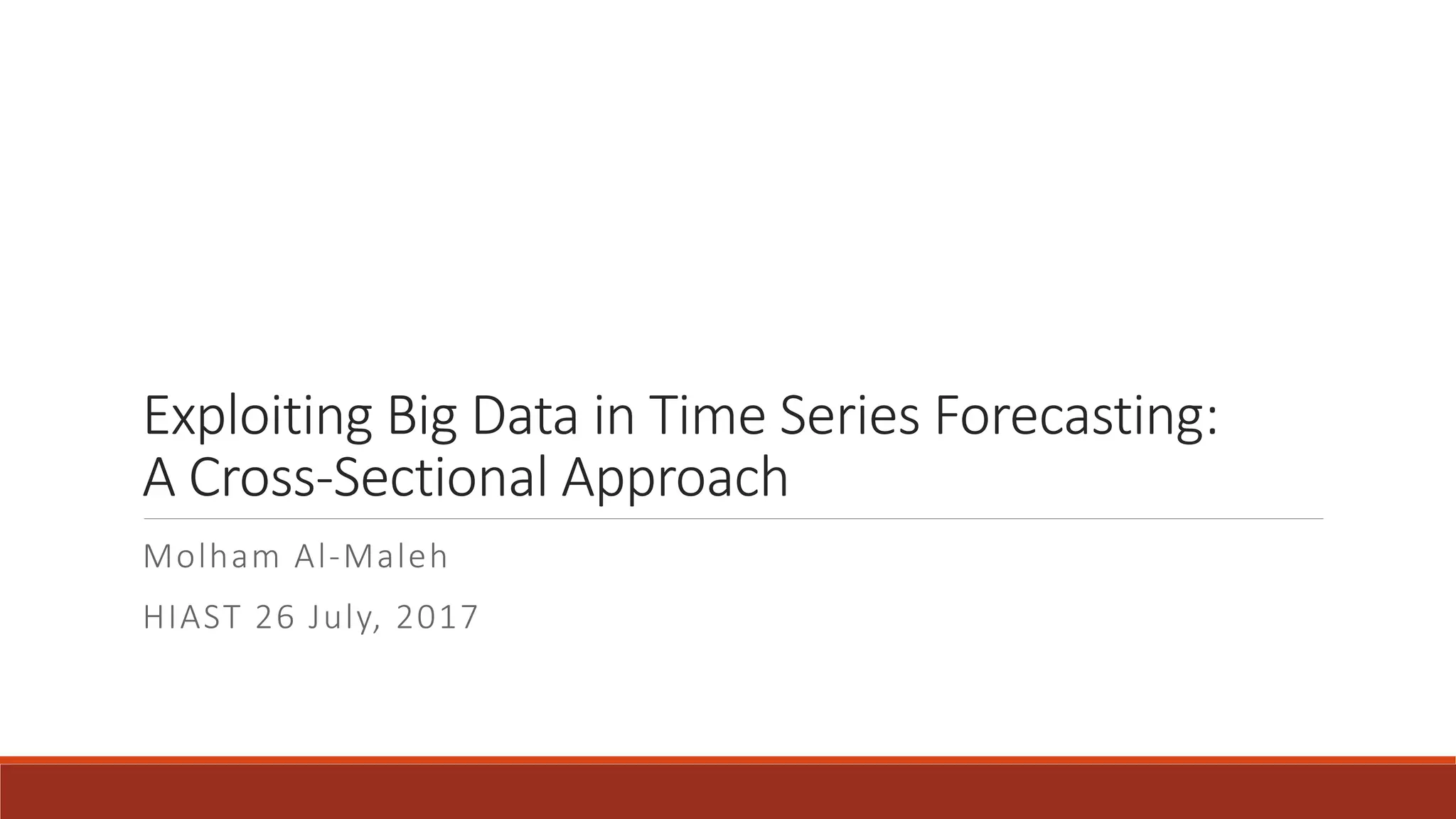 Exploiting Big Data in Time Series Forecasting:
A Cross-Sectional Approach

Molham Al-Maleh

HIAST 26 July, 2017